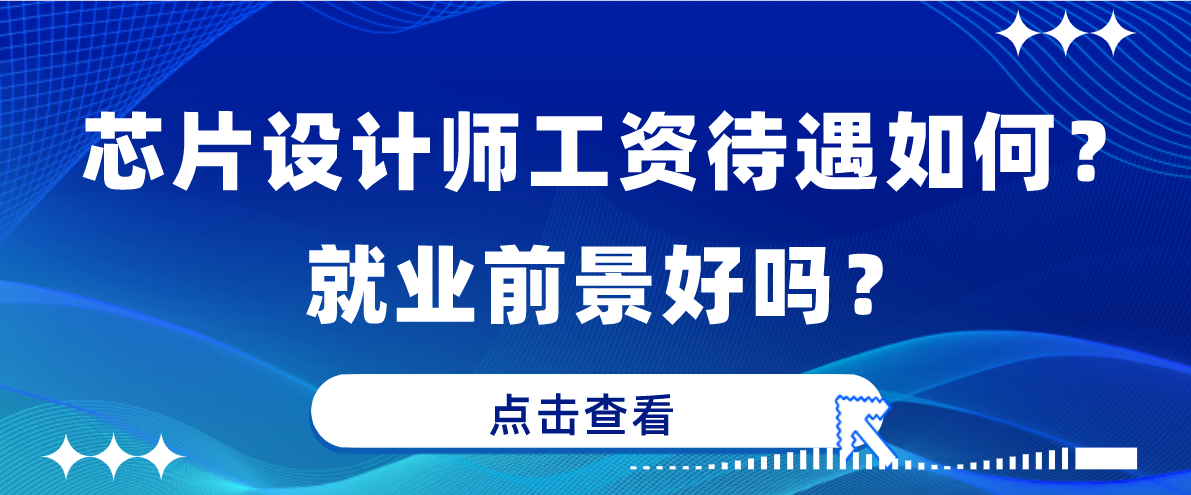 芯片设计师工资待遇如何？
就业前景好吗？

点击查看